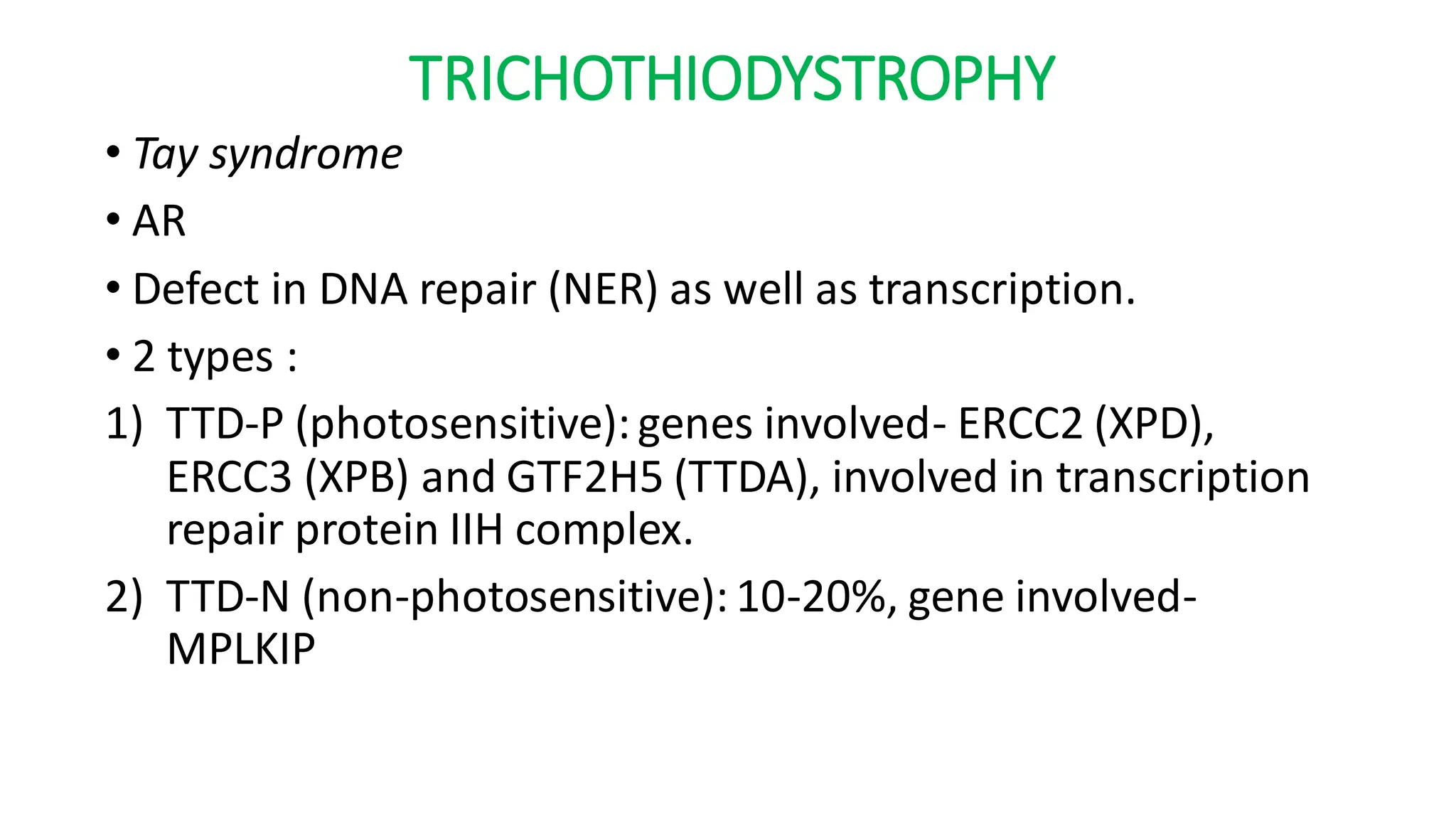 TRICHOTHIODYSTROPHY

• Tay syndrome

• AR

• Defect in DNA repair (NER) as well as transcription.

• 2 types :

1) TTD-P (photosensitive): genes involved- ERCC2 (XPD), ERCC3 (XPB) and GTF2H5 (TTDA), involved in transcription repair protein IIH complex.

2) TTD-N (non-photosensitive): 10-20%, gene involved- MPLKIP